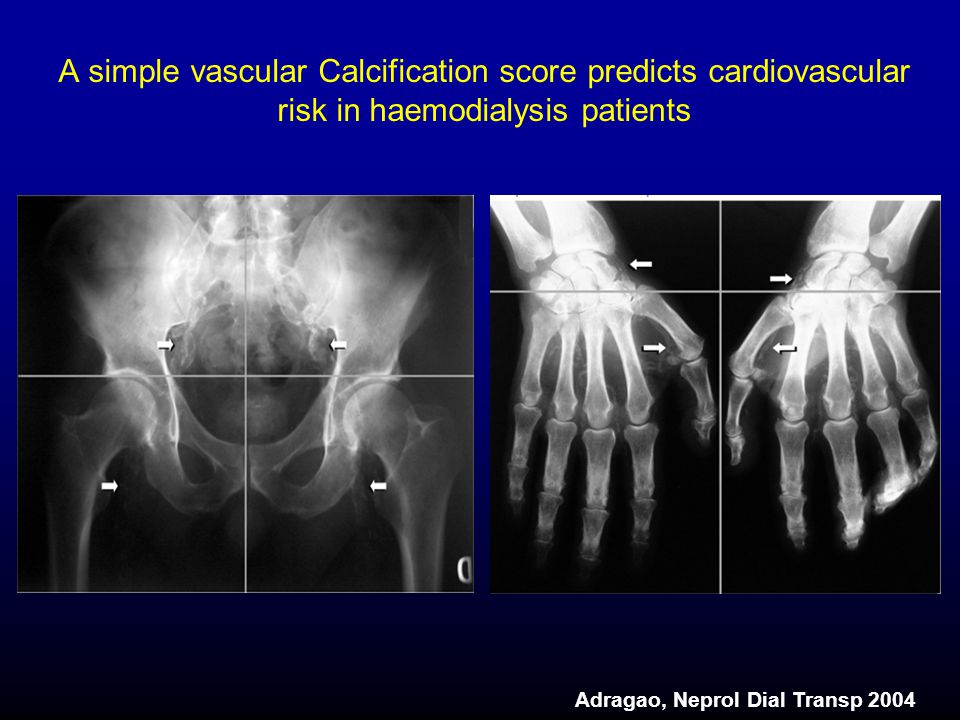 A simple vascular Calcification score predicts cardiovascular risk in haemodialysis patients

Adragao, Neprol Dial Transp 2004